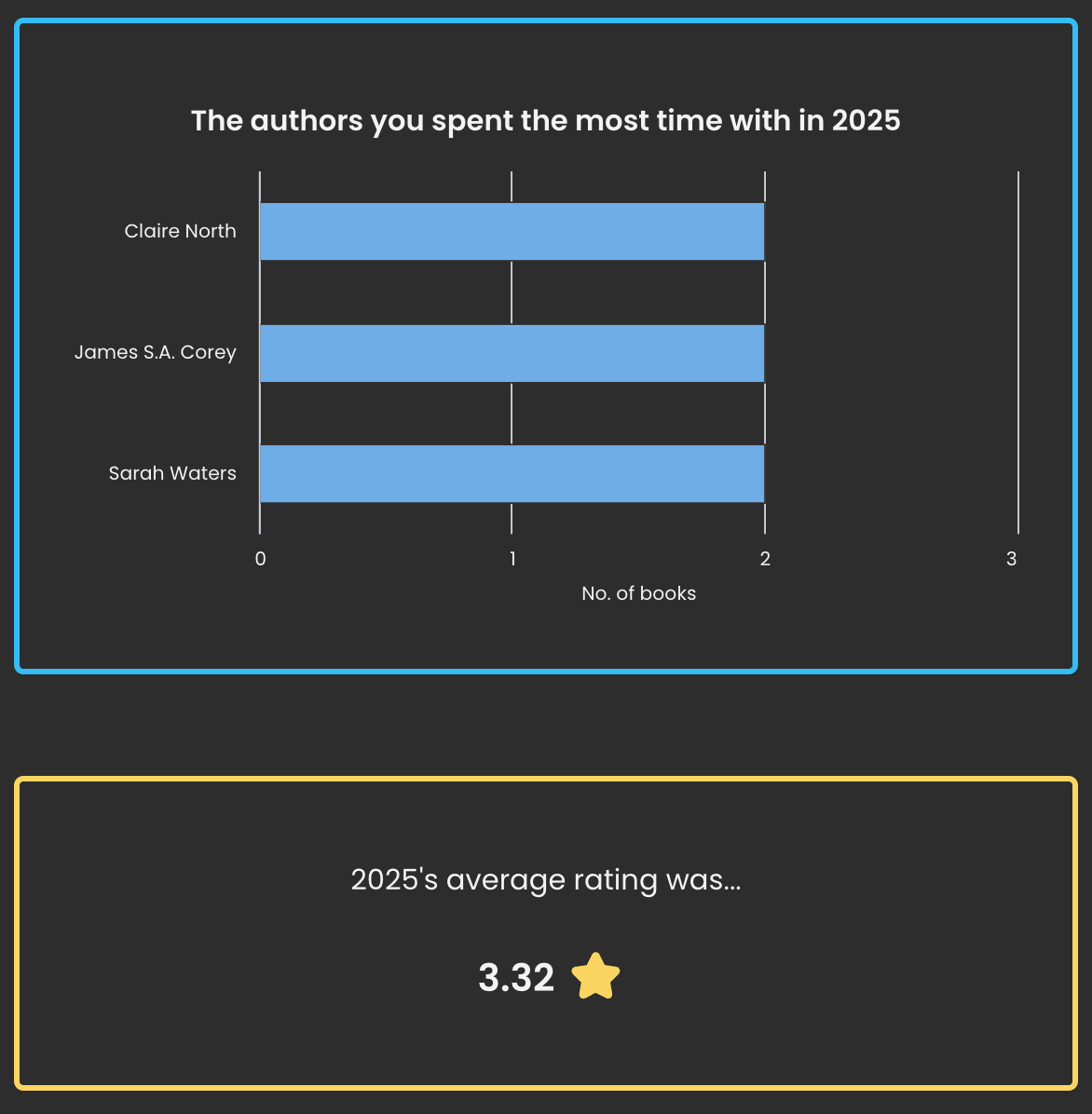 The authors you spent the most time with in 2025

Claire North
James S.A. Corey
Sarah Waters

0
1
2
3
No. of books

2025's average rating was...

3.32